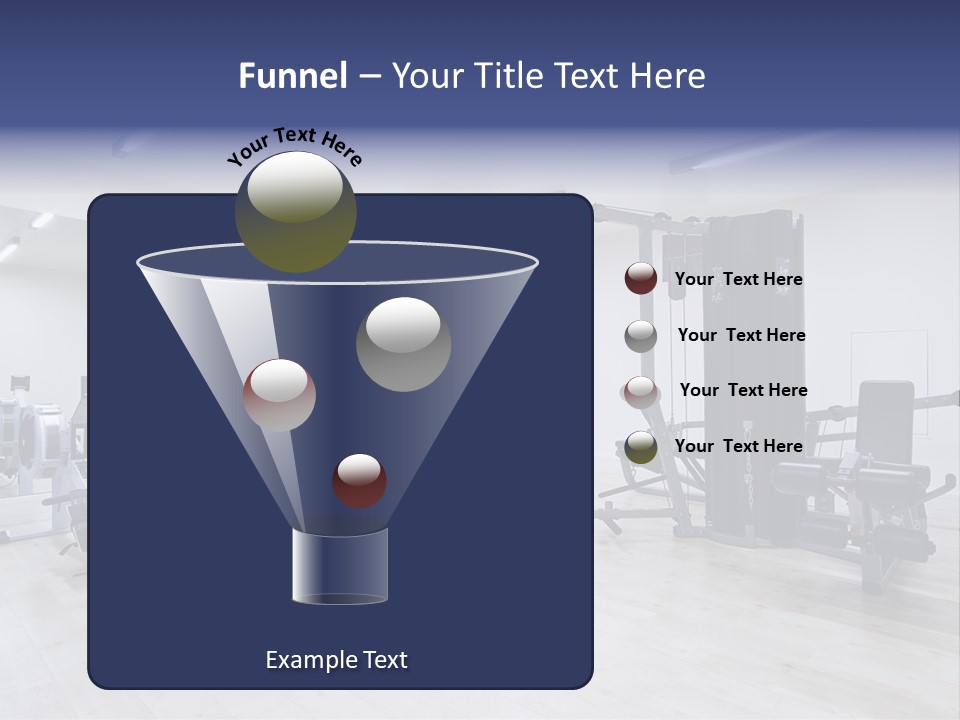 Funnel – Your Title Text Here

Your Text Here

Your Text Here

Your Text Here

Your Text Here

Your Text Here

Example Text